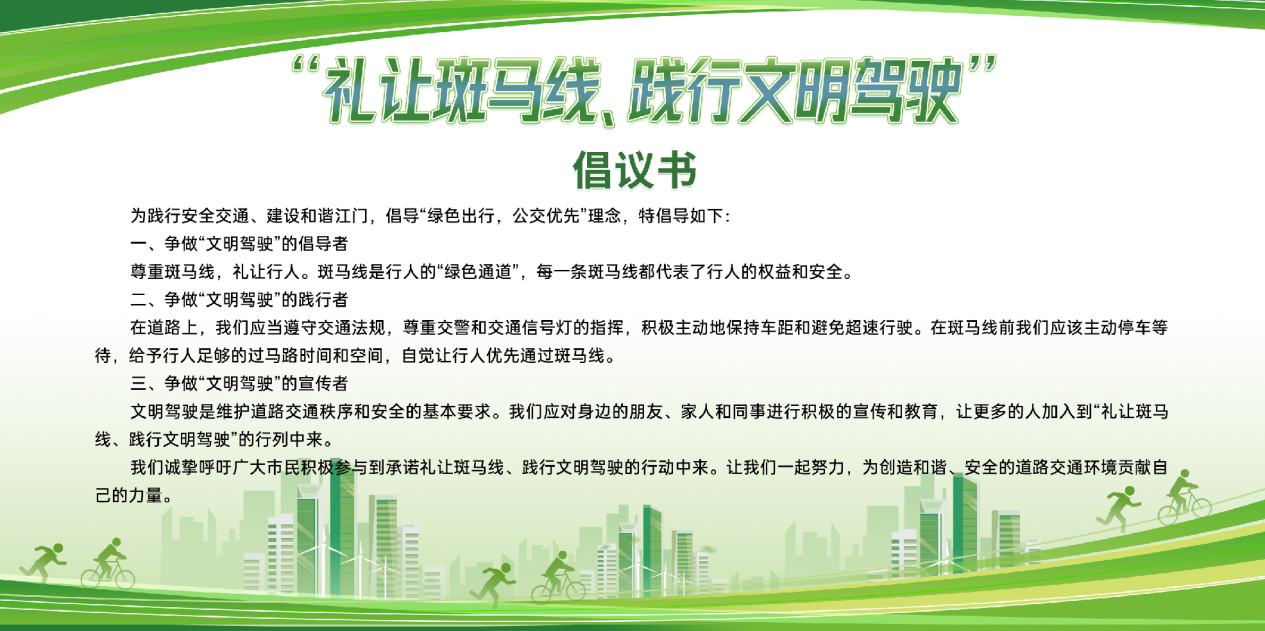 “礼让斑马线、践行文明驾驶”

倡议书

为践行安全交通、建设和谐江门，倡导“绿色出行，公交优先”理念，特倡导如下：

一、争做“文明驾驶”的倡导者

尊重斑马线，礼让行人。斑马线是行人的“绿色通道”，每一条斑马线都代表了行人的权益和安全。

二、争做“文明驾驶”的践行者

在道路上，我们应当遵守交通法规，尊重交警和交通信号灯的指挥，积极主动地保持车距和避免超速行驶。在斑马线前我们应该主动停车等待，给予行人足够的过马路时间和空间，自觉让行人优先通过斑马线。

三、争做“文明驾驶”的宣传者

文明驾驶是维护道路交通秩序和安全的基本要求。我们应对身边的朋友、家人和同事进行积极的宣传和教育，让更多的人加入到“礼让斑马线、践行文明驾驶”的行列中来。

我们诚挚呼吁广大市民积极参与到承诺礼让斑马线、践行文明驾驶的行动中来。让我们一起努力，为创造和谐、安全的道路交通环境贡献自己的力量。